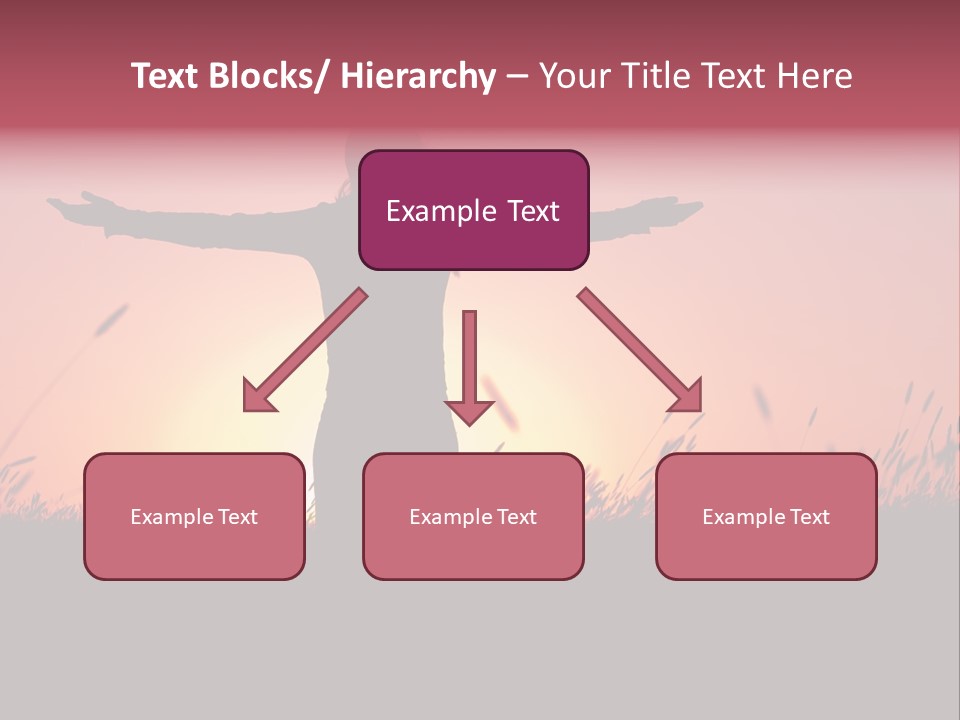 Text Blocks/ Hierarchy – Your Title Text Here

Example Text

Example Text

Example Text

Example Text